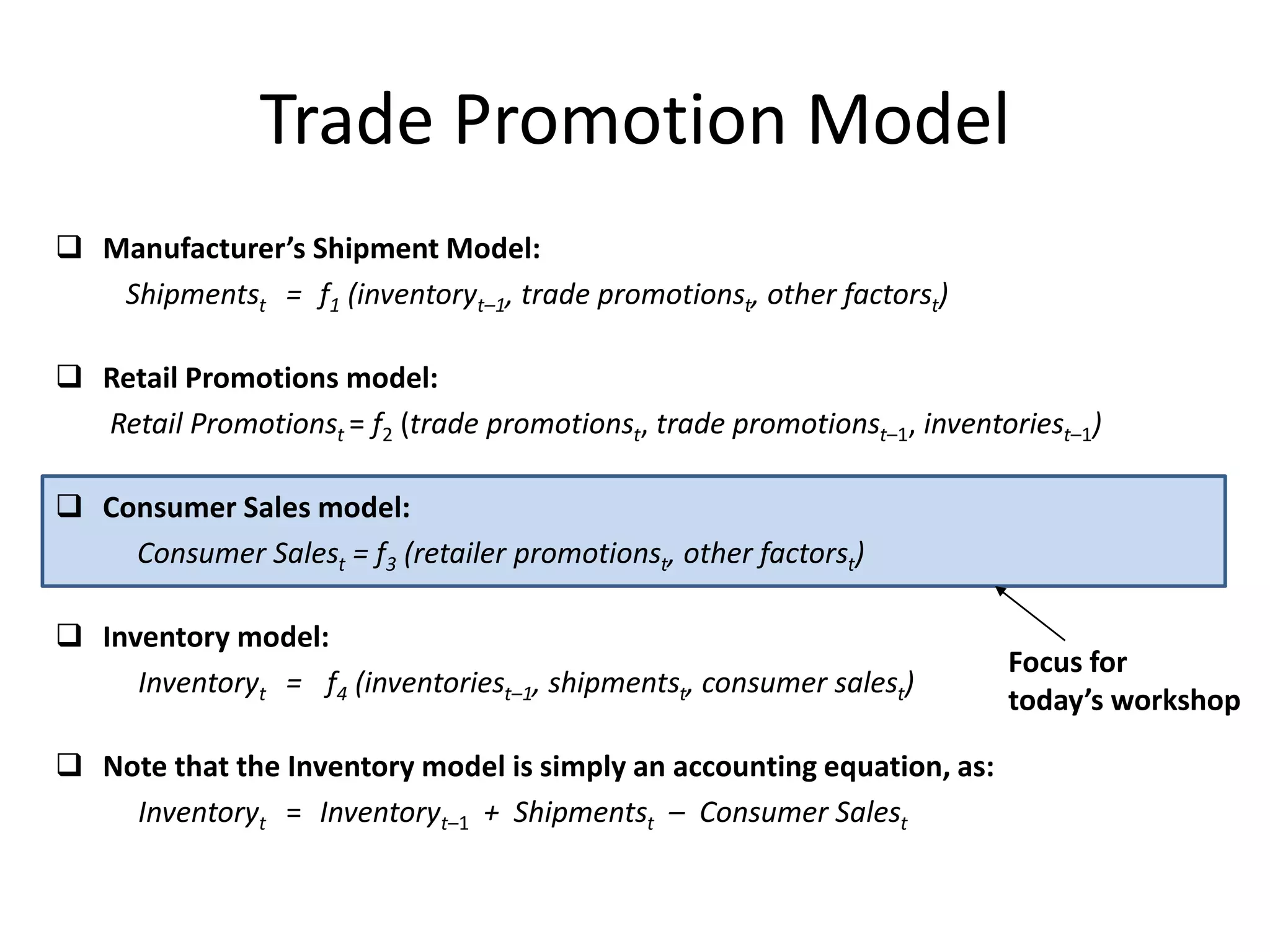 Trade Promotion Model

❑ Manufacturer's Shipment Model:

$Shipments_t = f_1 (inventory_{t-1}, trade\ promotions_t, other\ factors_t)$

❑ Retail Promotions model:

$Retail\ Promotions_t = f_2 (trade\ promotions_t, trade\ promotions_{t-1}, inventories_{t-1})$

❑ Consumer Sales model:

$Consumer\ Sales_t = f_3 (retailer\ promotions_t, other\ factors_t)$

❑ Inventory model:

$Inventory_t = f_4 (inventories_{t-1}, shipments_t, consumer\ sales_t)$

Focus for today's workshop

❑ Note that the Inventory model is simply an accounting equation, as:

$Inventory_t = Inventory_{t-1} + Shipments_t - Consumer\ Sales_t$